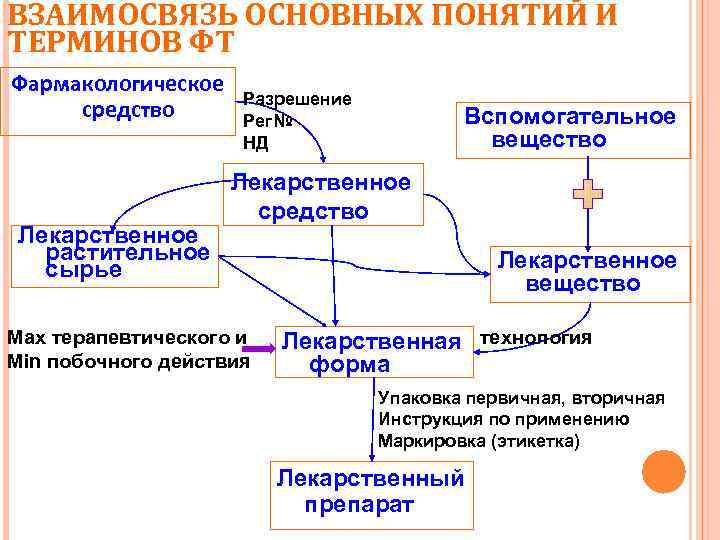 ВЗАИМОСВЯЗЬ ОСНОВНЫХ ПОНЯТИЙ И ТЕРМИНОВ ФТ

Фармакологическое средство

Разрешение
Рег№
НД

Вспомогательное вещество

Лекарственное средство

Лекарственное растительное сырье

Лекарственное вещество

Max терапевтического и Min побочного действия

Лекарственная форма

технология

Упаковка первичная, вторичная
Инструкция по применению
Маркировка (этикетка)

Лекарственный препарат